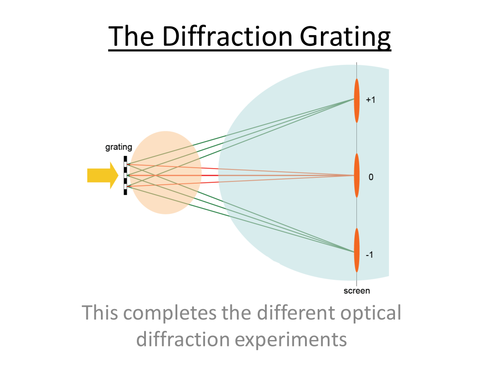 The Diffraction Grating

grating

+1

0

-1

screen

This completes the different optical diffraction experiments